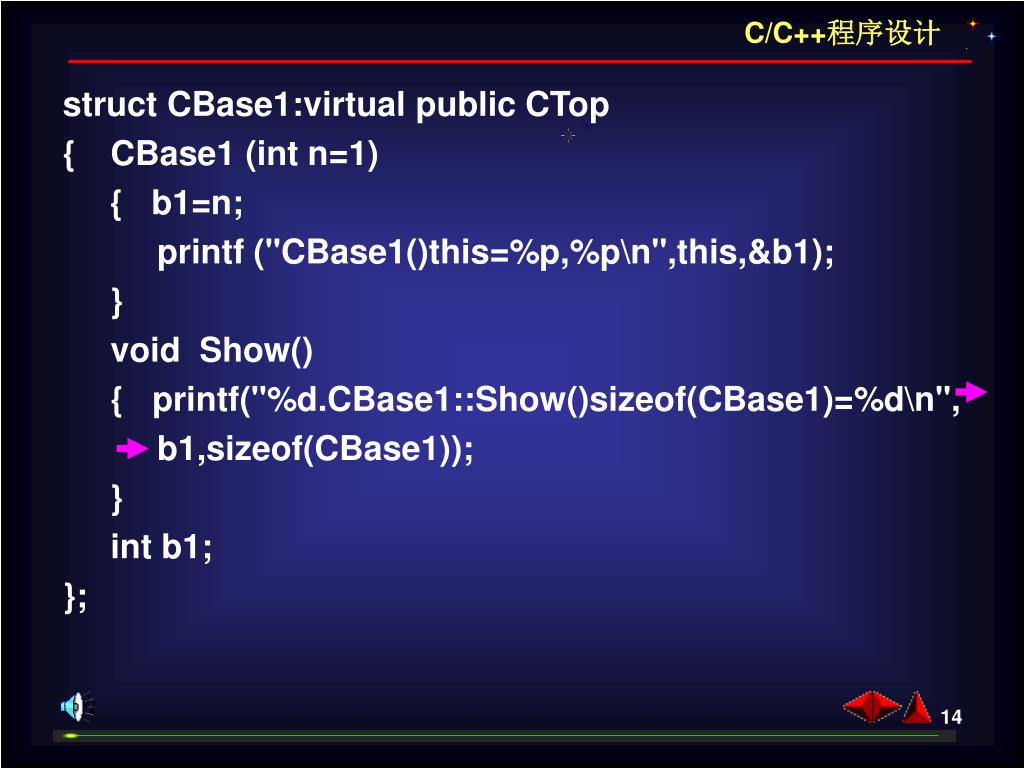 C/C++程序设计

struct CBase1:virtual public CTop
{ CBase1 (int n=1)
{ b1=n;
printf ("CBase1()this=%p,%p\n",this,&b1);
}
void Show()
{ printf("%d.CBase1::Show()sizeof(CBase1)=%d\n",
b1,sizeof(CBase1));
}
int b1;
};

14